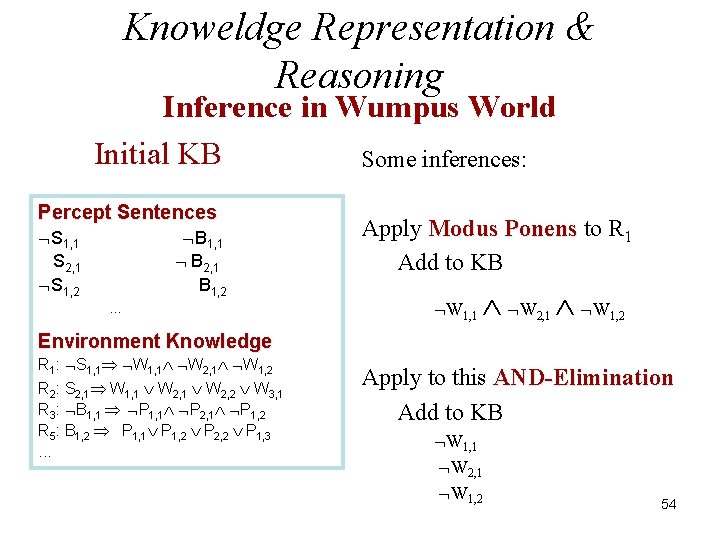 Knoweldge Representation & Reasoning

Inference in Wumpus World

Initial KB

Percept Sentences

$\neg S_{1,1}$ $\neg B_{1,1}$

$S_{2,1}$ $\neg B_{2,1}$

$\neg S_{1,2}$ $B_{1,2}$

...

Environment Knowledge

$R_1$: $\neg S_{1,1} \Rightarrow \neg W_{1,1} \wedge \neg W_{2,1} \wedge \neg W_{1,2}$

$R_2$: $S_{2,1} \Rightarrow W_{1,1} \vee W_{2,1} \vee W_{2,2} \vee W_{3,1}$

$R_3$: $\neg B_{1,1} \Rightarrow \neg P_{1,1} \wedge \neg P_{2,1} \wedge \neg P_{1,2}$

$R_5$: $B_{1,2} \Rightarrow P_{1,1} \vee P_{1,2} \vee P_{2,2} \vee P_{1,3}$

...

Some inferences:

Apply Modus Ponens to $R_1$

Add to KB

$\neg W_{1,1} \wedge \neg W_{2,1} \wedge \neg W_{1,2}$

Apply to this AND-Elimination

Add to KB

$\neg W_{1,1}$

$\neg W_{2,1}$

$\neg W_{1,2}$

54